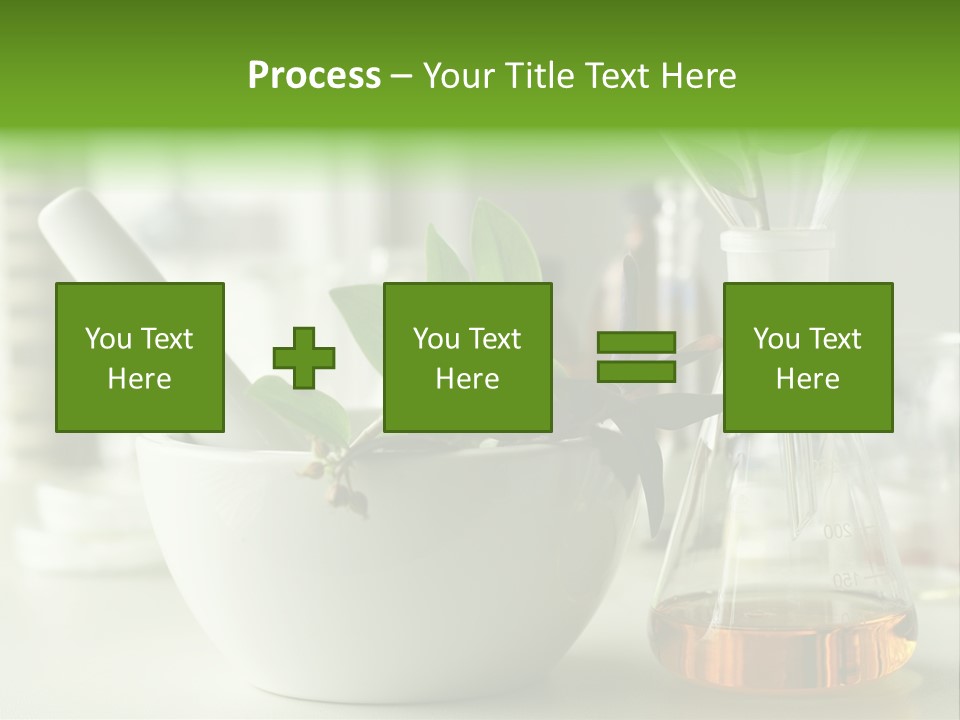 Process – Your Title Text Here

You Text Here

You Text Here

You Text Here

200

150